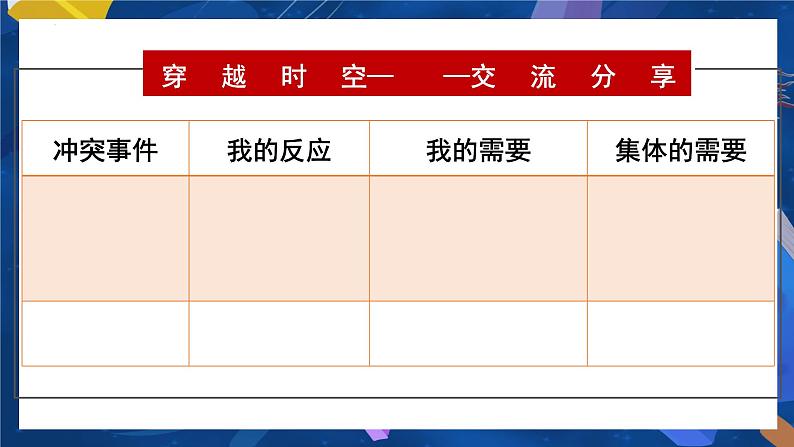 穿越时空——交流分享

| 冲突事件 | 我的反应 | 我的需要 | 集体的需要 |
|---|---|---|---|
| | | | |
| | | | |